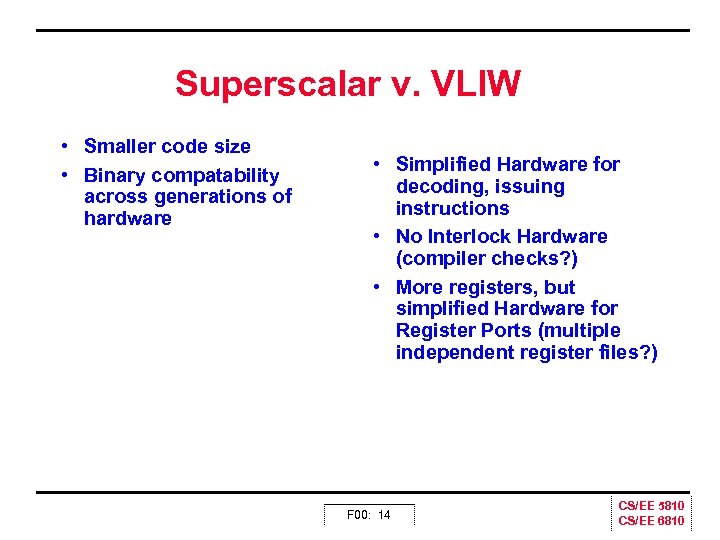 Superscalar v. VLIW

• Smaller code size
• Binary compatability across generations of hardware

• Simplified Hardware for decoding, issuing instructions
• No Interlock Hardware (compiler checks?)
• More registers, but simplified Hardware for Register Ports (multiple independent register files?)

F00: 14

CS/EE 5810
CS/EE 6810